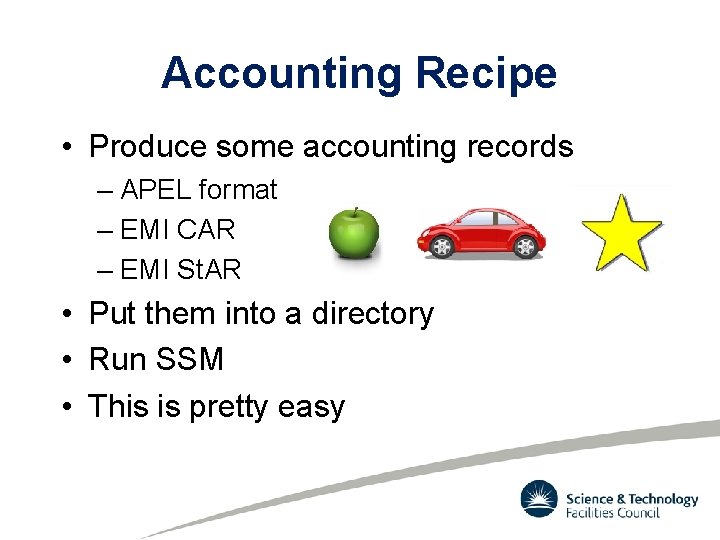 Accounting Recipe

• Produce some accounting records
– APEL format
– EMI CAR
– EMI StAR
• Put them into a directory
• Run SSM
• This is pretty easy

Science & Technology Facilities Council